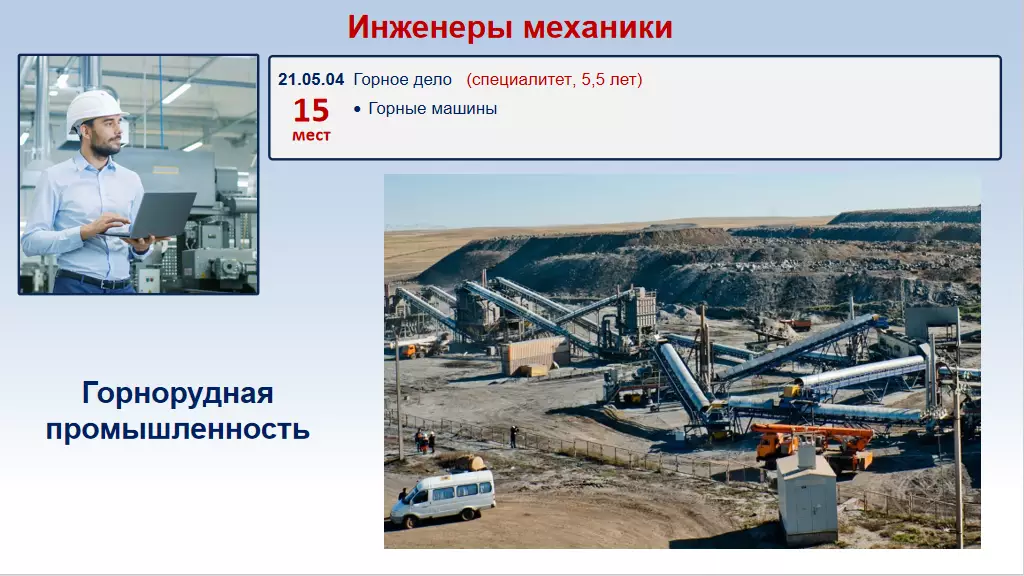 Инженеры механики

21.05.04 Горное дело (специалитет, 5,5 лет)

15 мест

• Горные машины

Горнорудная промышленность